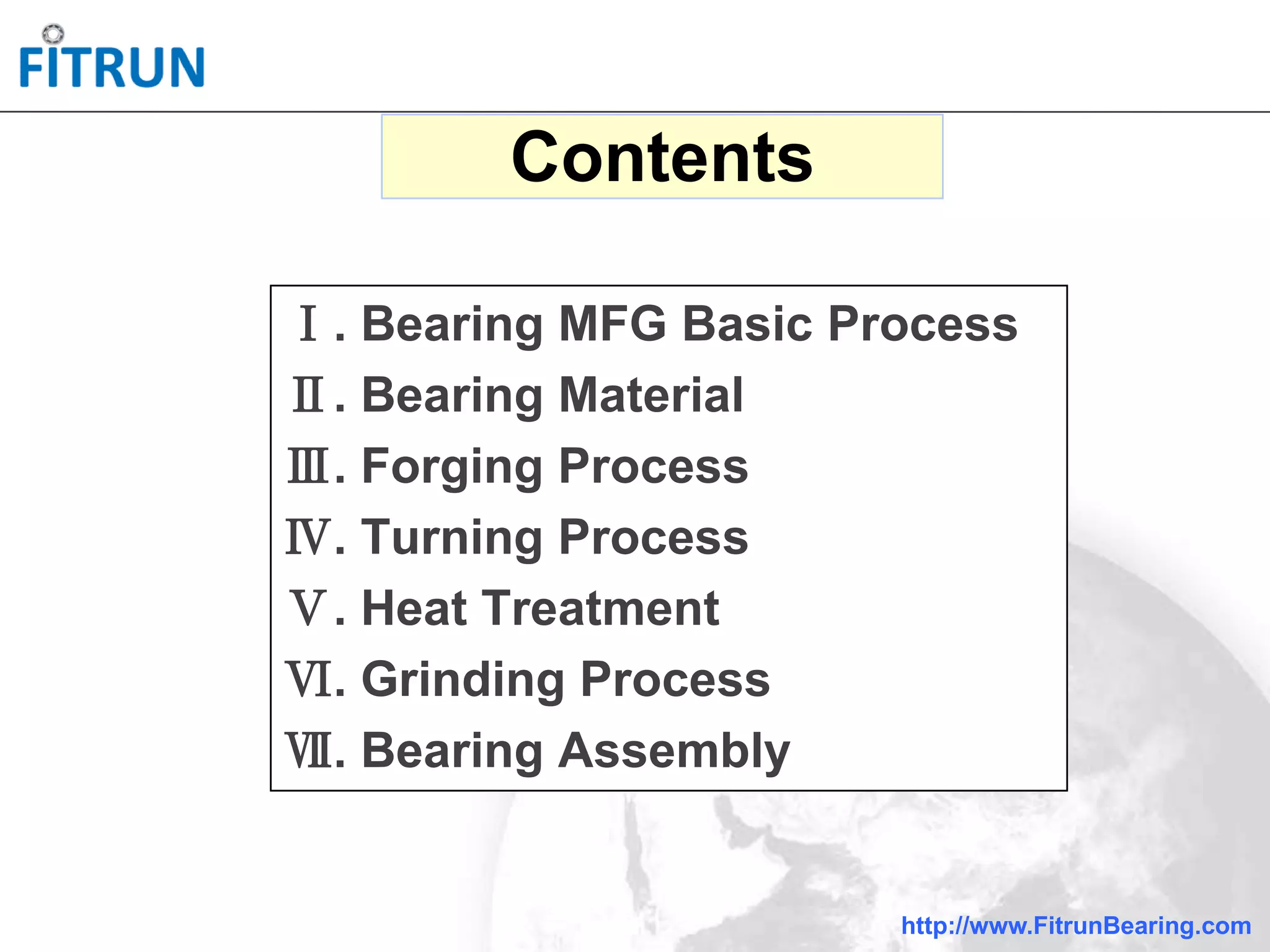 FITRUN

Contents

Ⅰ. Bearing MFG Basic Process
Ⅱ. Bearing Material
Ⅲ. Forging Process
Ⅳ. Turning Process
Ⅴ. Heat Treatment
Ⅵ. Grinding Process
Ⅶ. Bearing Assembly

http://www.FitrunBearing.com